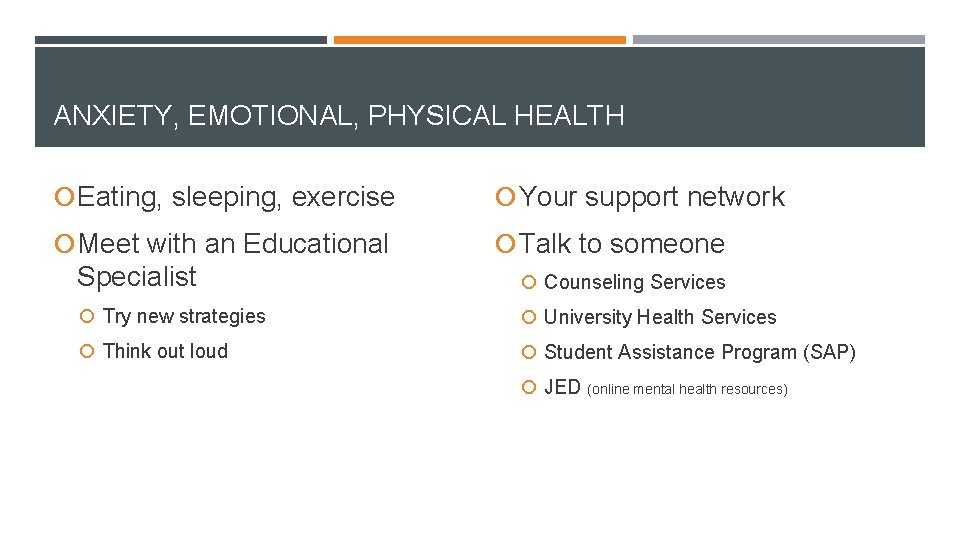 ANXIETY, EMOTIONAL, PHYSICAL HEALTH

Eating, sleeping, exercise

Meet with an Educational Specialist

Try new strategies

Think out loud

Your support network

Talk to someone

Counseling Services

University Health Services

Student Assistance Program (SAP)

JED (online mental health resources)